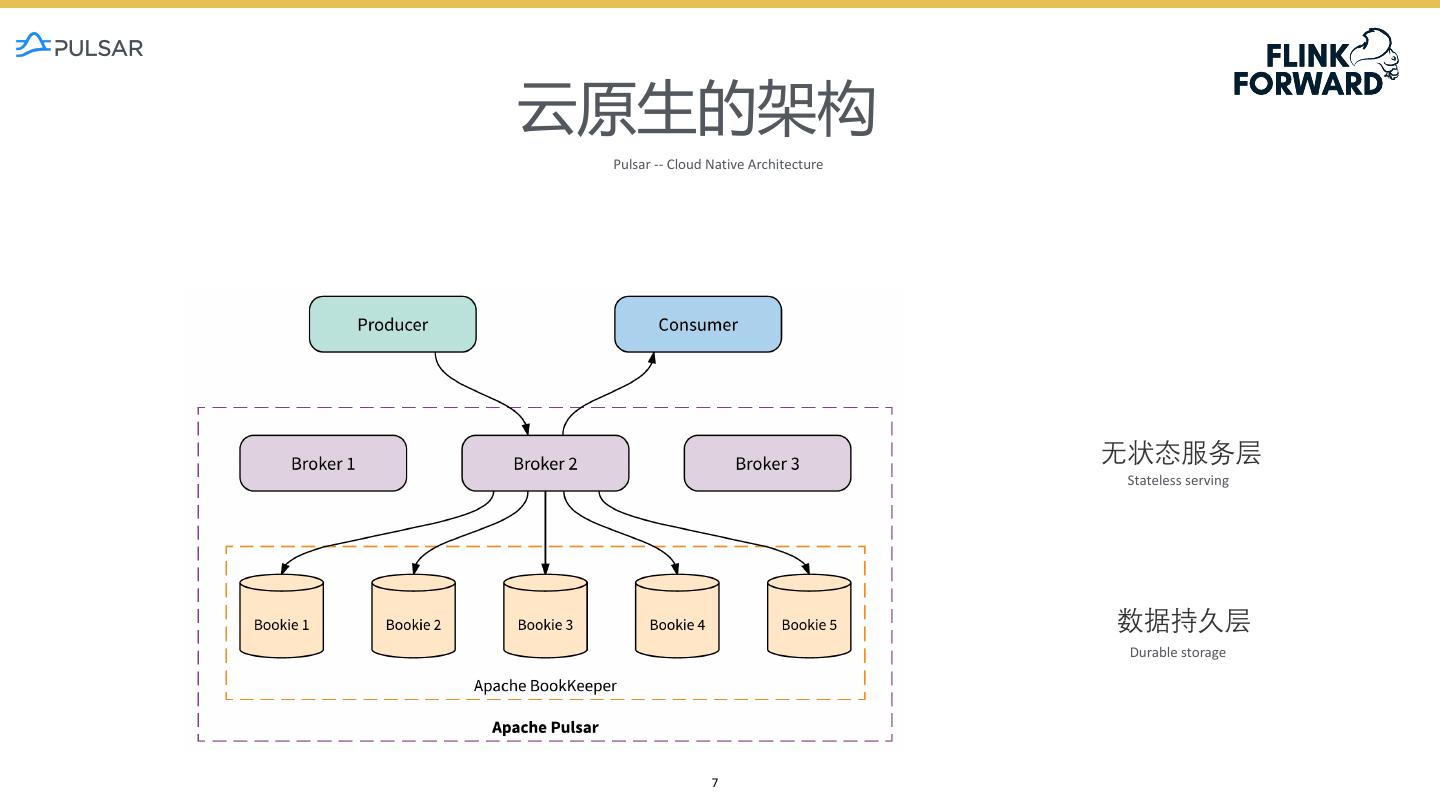 PULSAR

FLINK FORWARD

云原生的架构

Pulsar -- Cloud Native Architecture

Producer

Consumer

Broker 1

Broker 2

Broker 3

Bookie 1

Bookie 2

Bookie 3

Bookie 4

Bookie 5

Apache BookKeeper

Apache Pulsar

无状态服务层

Stateless serving

数据持久层

Durable storage

7